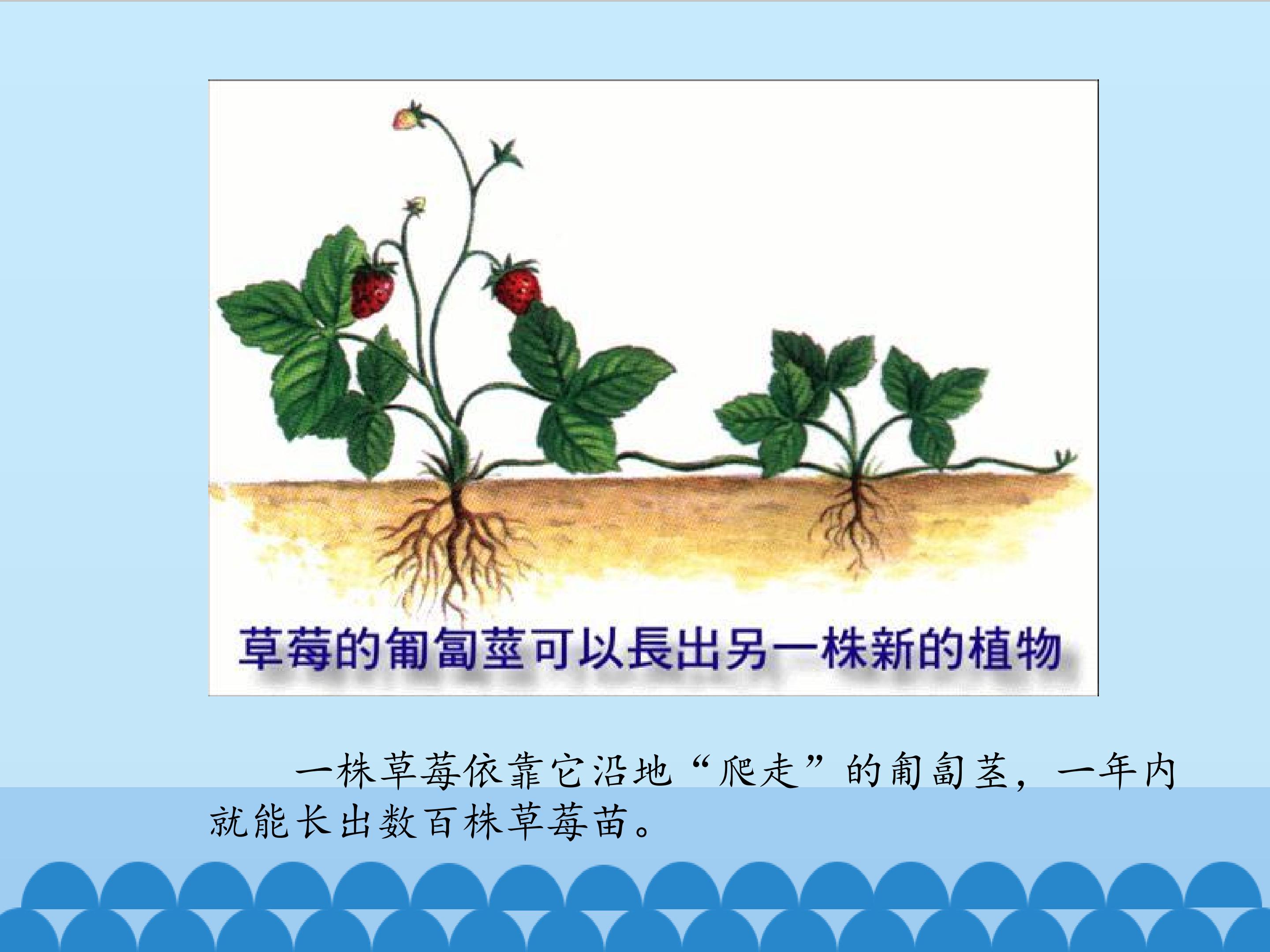 草莓的匍匐莖可以長出另一株新的植物

一株草莓依靠它沿地“爬走”的匍匐茎，一年内就能长出数百株草莓苗。